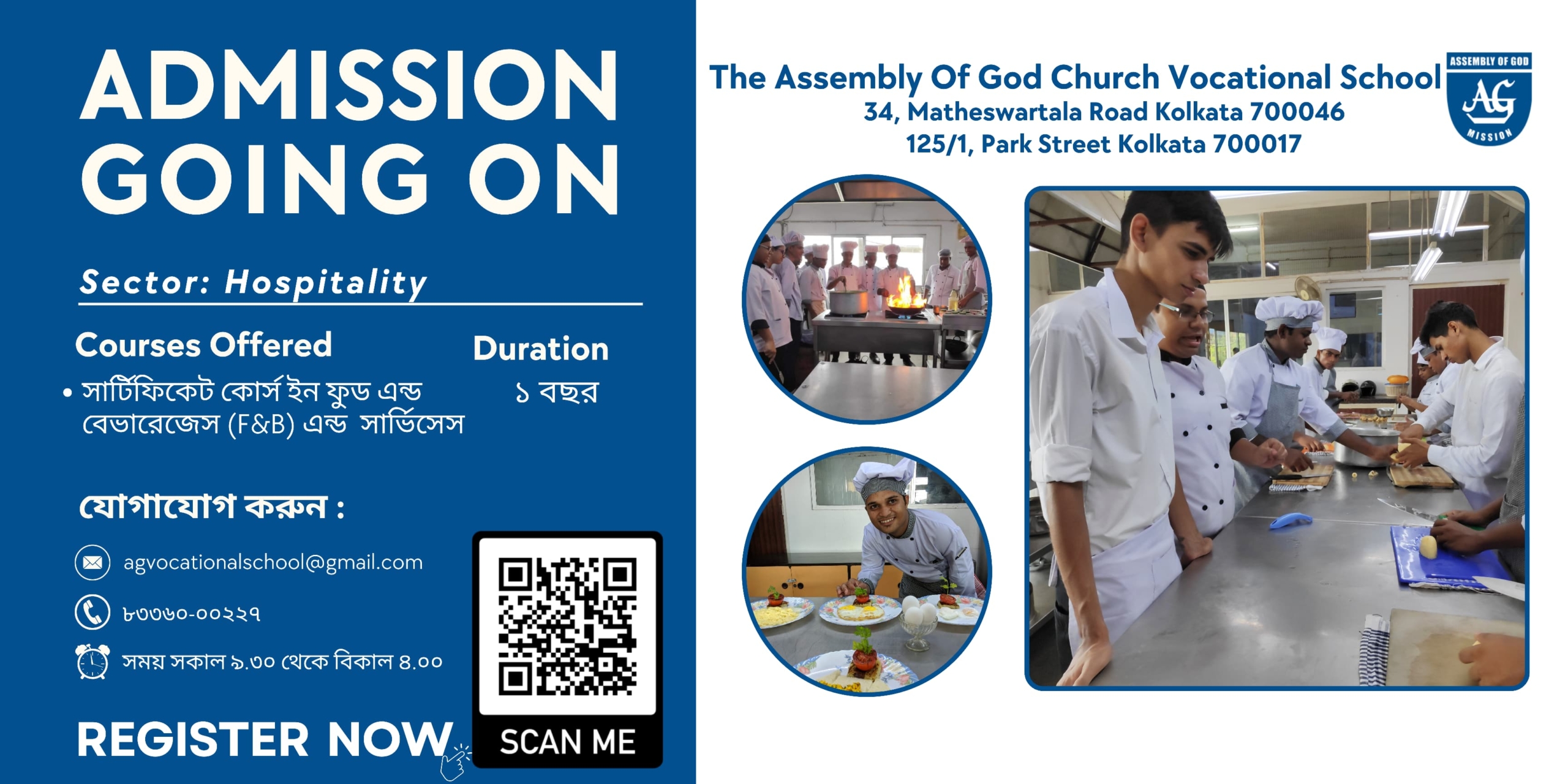 ADMISSION GOING ON

Sector: Hospitality

Courses Offered

• সার্টিফিকেট কোর্স ইন ফুড এন্ড বেভারেজেস (F&B) এন্ড সার্ভিসেস

Duration

১ বছর

যোগাযোগ করুন :

agvocationalschool@gmail.com

৮৩৩৬০-০০২২৭

সময় সকাল ৯.৩০ থেকে বিকাল ৪.০০

REGISTER NOW

SCAN ME

The Assembly Of God Church Vocational School
34, Matheswartala Road Kolkata 700046
125/1, Park Street Kolkata 700017

ASSEMBLY OF GOD
AG
MISSION